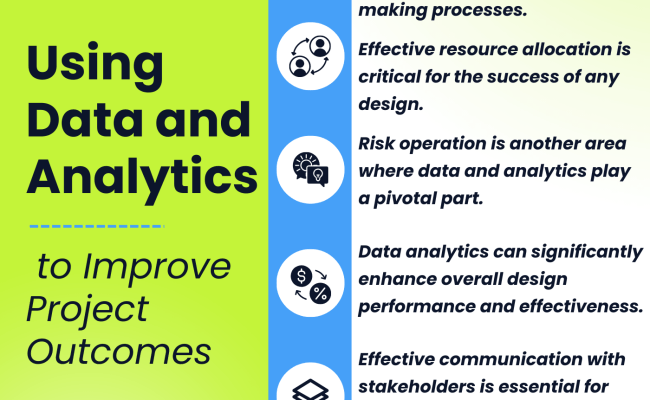 Using Data and Analytics

to Improve Project Outcomes

making processes.

Effective resource allocation is critical for the success of any design.

Risk operation is another area where data and analytics play a pivotal part.

Data analytics can significantly enhance overall design performance and effectiveness.

Effective communication with stakeholders is essential for